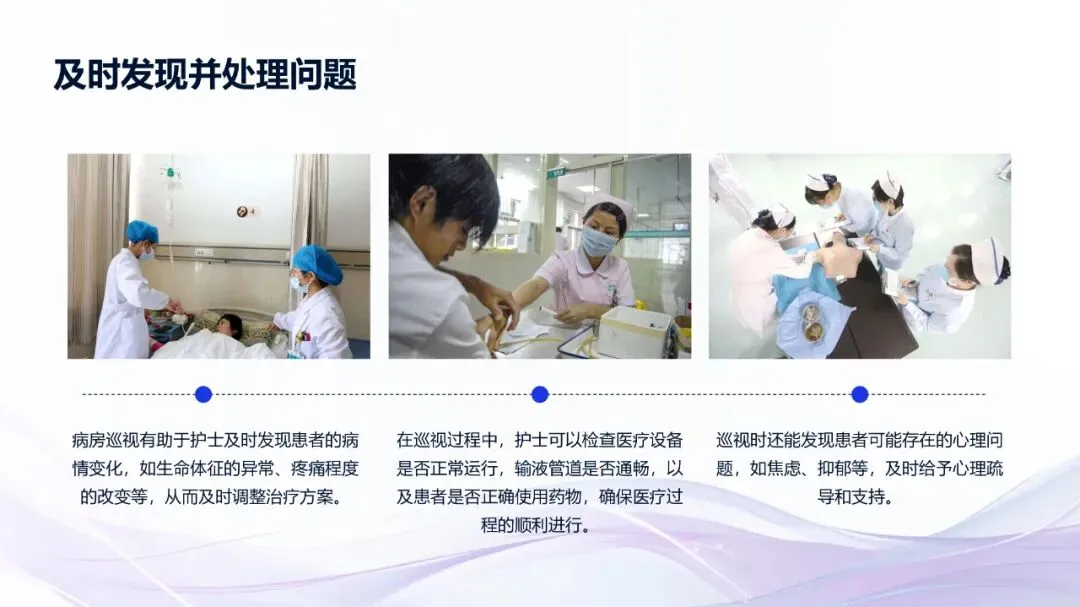 及时发现并处理问题

病房巡视有助于护士及时发现患者的病情变化，如生命体征的异常、疼痛程度的改变等，从而及时调整治疗方案。

在巡视过程中，护士可以检查医疗设备是否正常运行，输液管道是否通畅，以及患者是否正确使用药物，确保医疗过程的顺利进行。

巡视时还能发现患者可能存在的心理问题，如焦虑、抑郁等，及时给予心理疏导和支持。